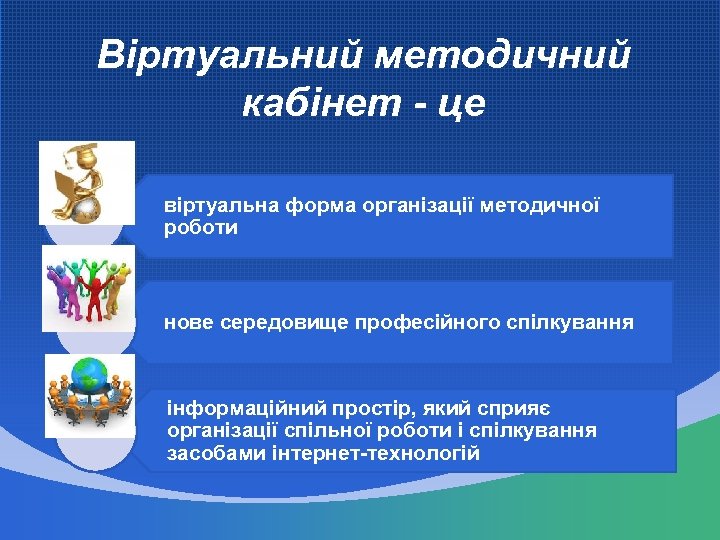 Віртуальний методичний кабінет - це

віртуальна форма організації методичної роботи

нове середовище професійного спілкування

інформаційний простір, який сприяє організації спільної роботи і спілкування засобами інтернет-технологій